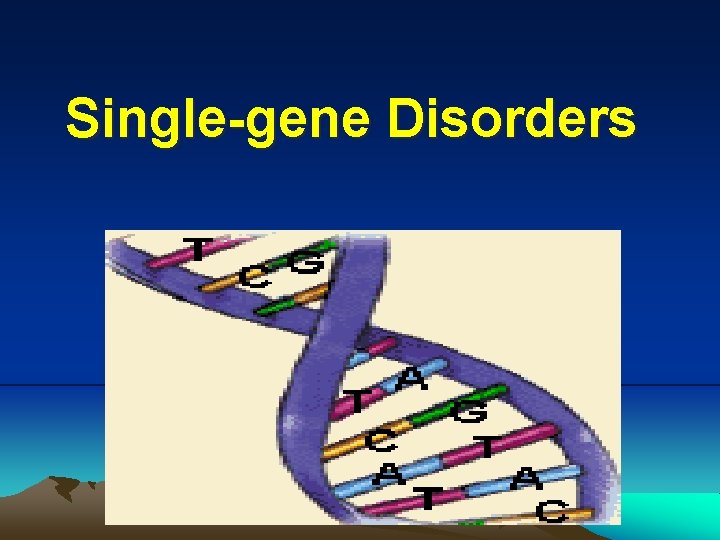 Single-gene Disorders

T
C G
T A
C G
A T
T A
C